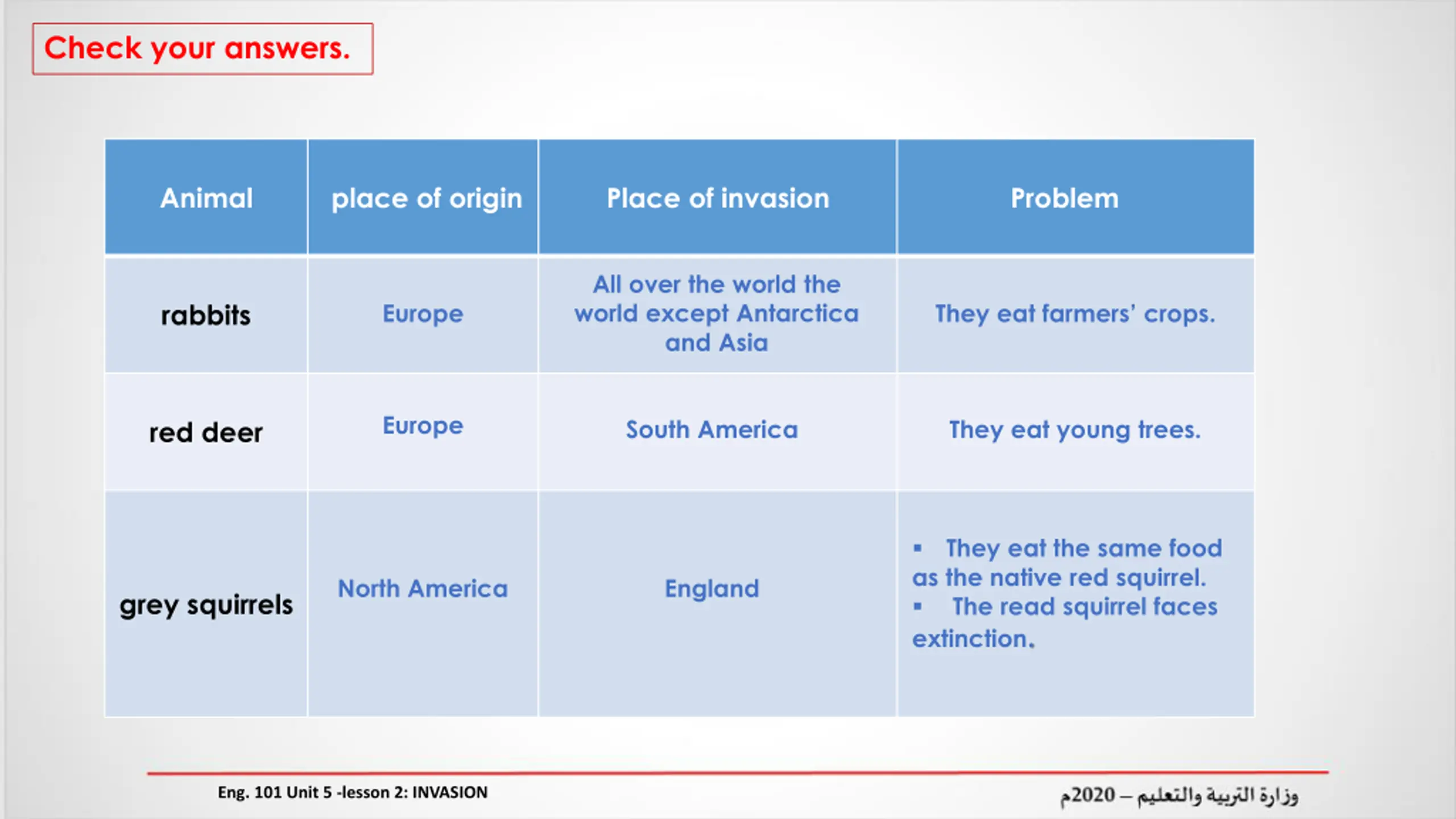 Check your answers.

| Animal | place of origin | Place of invasion | Problem |
|---|---|---|---|
| rabbits | Europe | All over the world the world except Antarctica and Asia | They eat farmers' crops. |
| red deer | Europe | South America | They eat young trees. |
| grey squirrels | North America | England | ▪ They eat the same food as the native red squirrel. ▪ The read squirrel faces extinction. |

Eng. 101 Unit 5 -lesson 2: INVASION

وزارة التربية والتعليم – 2020م